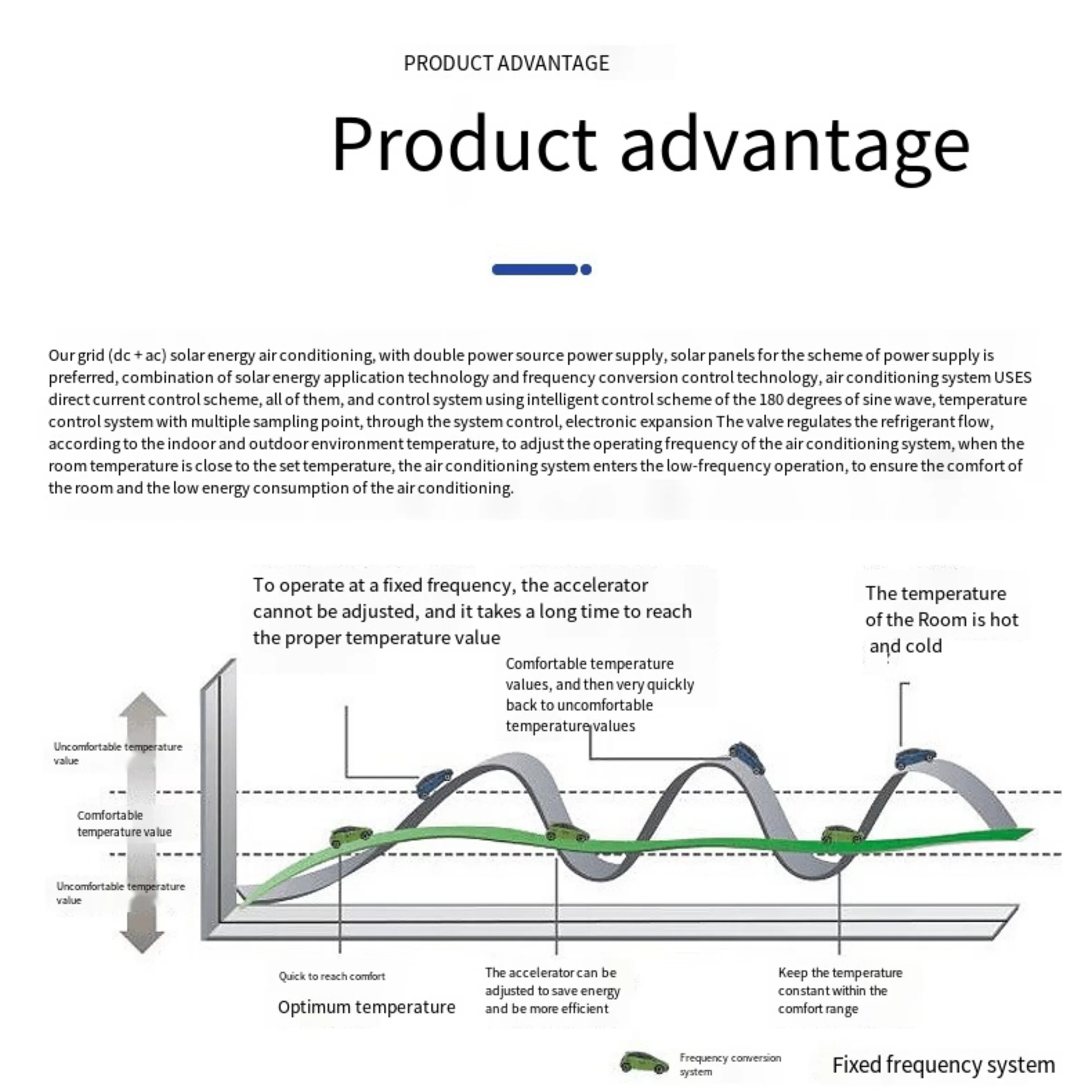 PRODUCT ADVANTAGE

Product advantage

Our grid (dc + ac) solar energy air conditioning, with double power source power supply, solar panels for the scheme of power supply is preferred, combination of solar energy application technology and frequency conversion control technology, air conditioning system USES direct current control scheme, all of them, and control system using intelligent control scheme of the 180 degrees of sine wave, temperature control system with multiple sampling point, through the system control, electronic expansion The valve regulates the refrigerant flow, according to the indoor and outdoor environment temperature, to adjust the operating frequency of the air conditioning system, when the room temperature is close to the set temperature, the air conditioning system enters the low-frequency operation, to ensure the comfort of the room and the low energy consumption of the air conditioning.

To operate at a fixed frequency, the accelerator cannot be adjusted, and it takes a long time to reach the proper temperature value

The temperature of the Room is hot and cold

Comfortable temperature values, and then very quickly back to uncomfortable temperature values

Uncomfortable temperature value

Comfortable temperature value

Uncomfortable temperature value

Quick to reach comfort

Optimum temperature

The accelerator can be adjusted to save energy and be more efficient

Keep the temperature constant within the comfort range

Frequency conversion system

Fixed frequency system